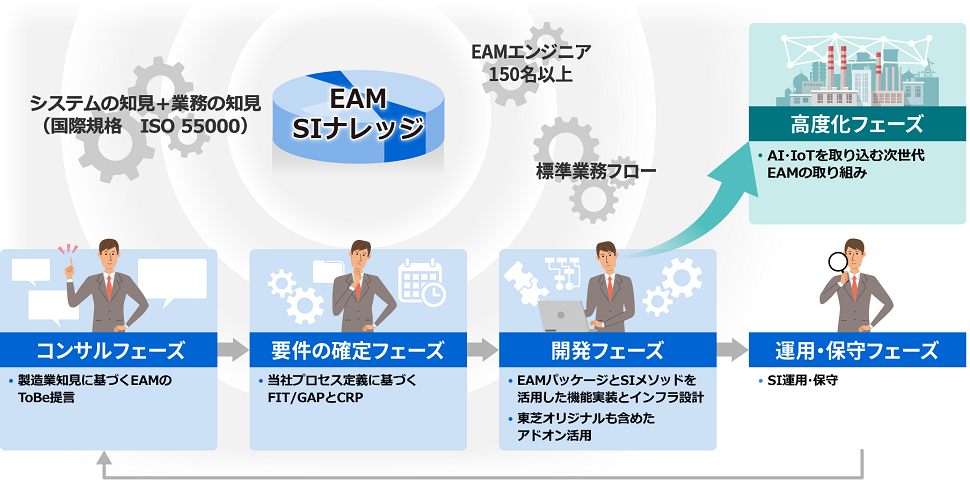 システムの知見+業務の知見
（国際規格　ISO 55000）

EAM
SIナレッジ

EAMエンジニア
150名以上

標準業務フロー

高度化フェーズ

• AI･IoTを取り込む次世代EAMの取り組み

コンサルフェーズ

• 製造業知見に基づくEAMのToBe提言

要件の確定フェーズ

• 当社プロセス定義に基づくFIT/GAPとCRP

開発フェーズ

• EAMパッケージとSIメソッドを活用した機能実装とインフラ設計
• 東芝オリジナルも含めたアドオン活用

運用･保守フェーズ

• SI運用･保守